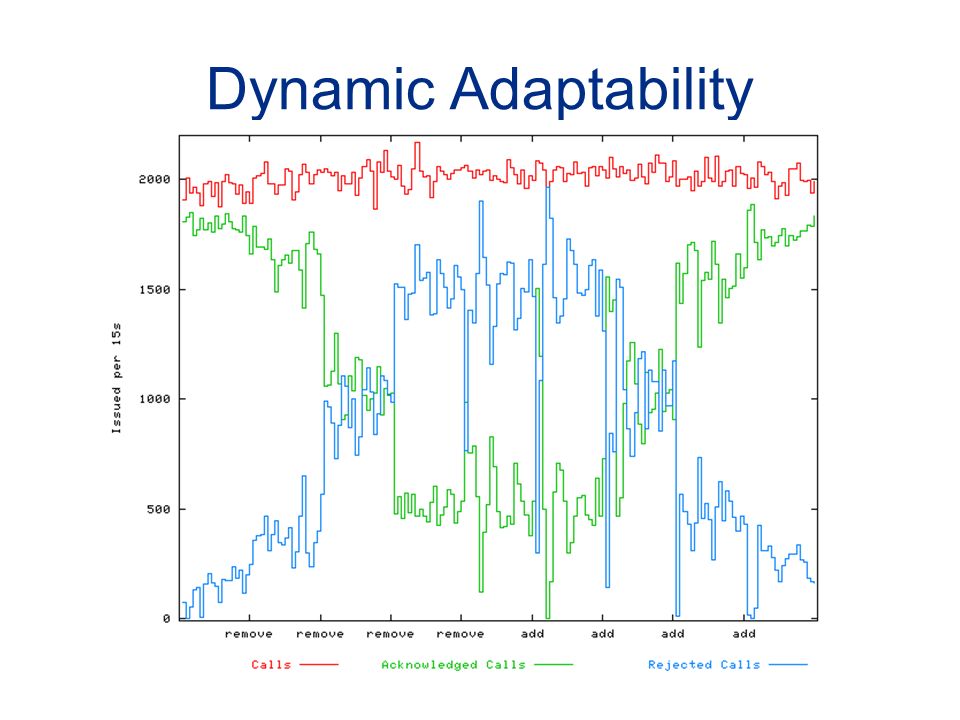 Dynamic Adaptability

Issued per 15s

2000
1500
1000
500
0

remove remove remove remove add add add add

Calls
Acknowledged Calls
Rejected Calls